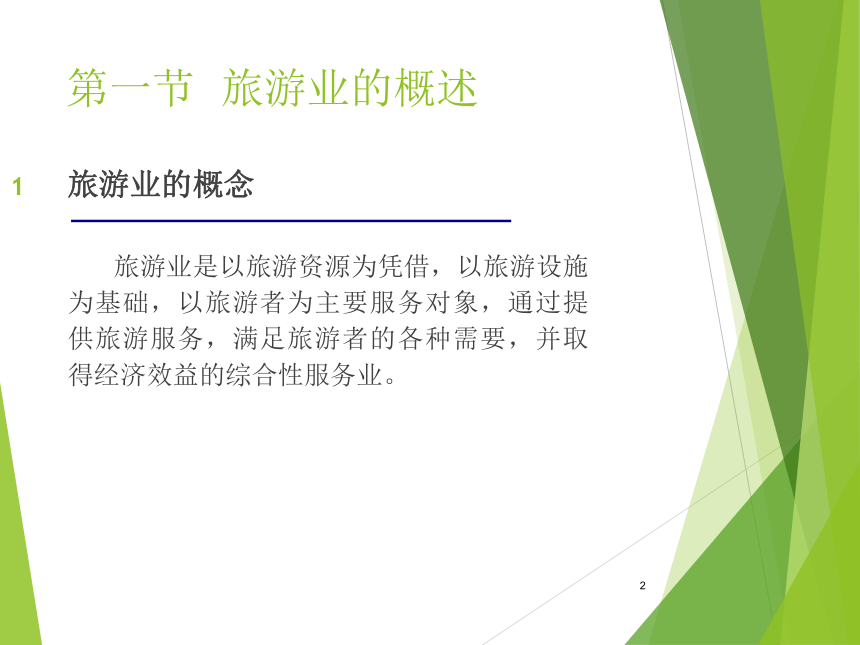 第一节 旅游业的概述

1 旅游业的概念

旅游业是以旅游资源为凭借，以旅游设施为基础，以旅游者为主要服务对象，通过提供旅游服务，满足旅游者的各种需要，并取得经济效益的综合性服务业。

2